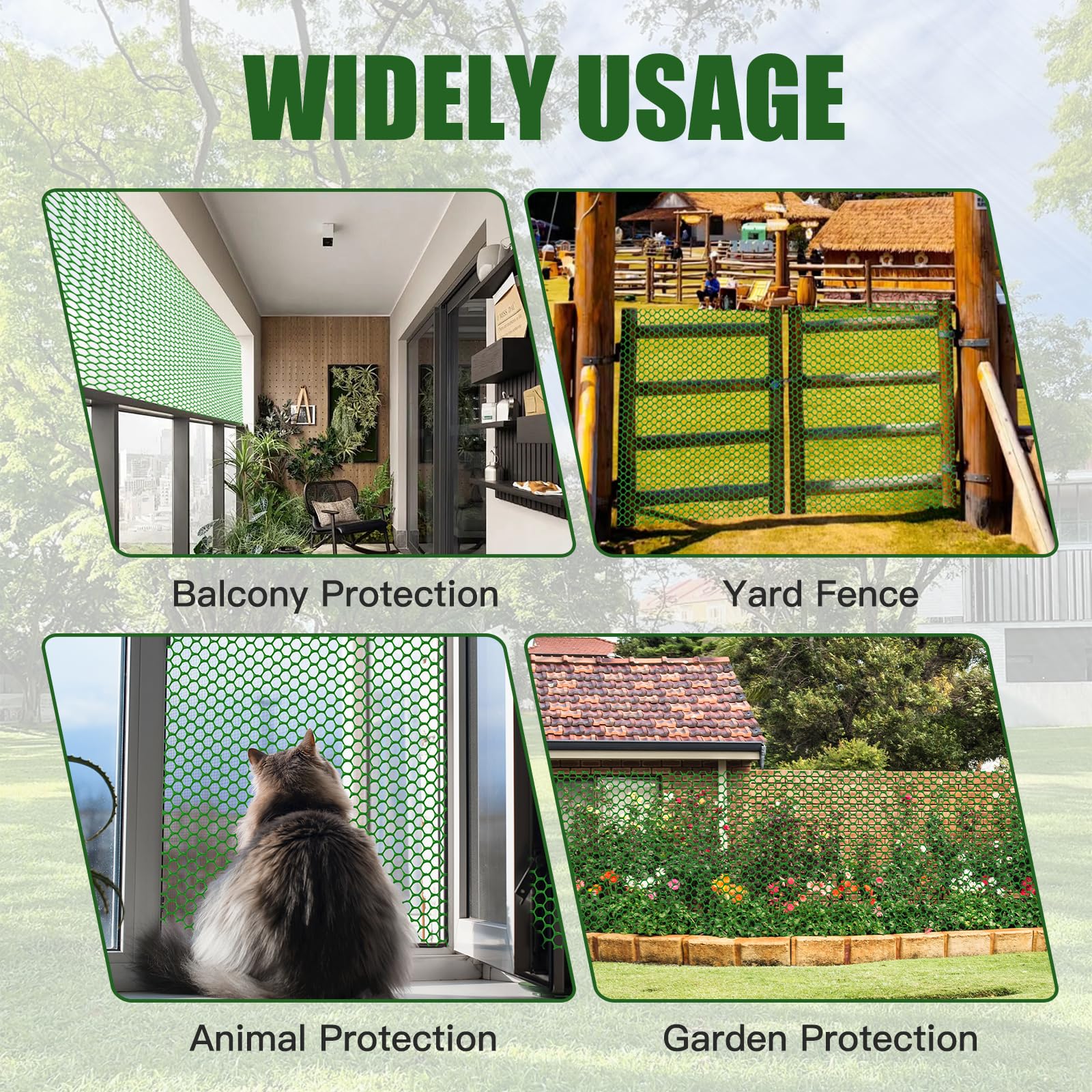 WIDELY USAGE

Balcony Protection

Yard Fence

Animal Protection

Garden Protection